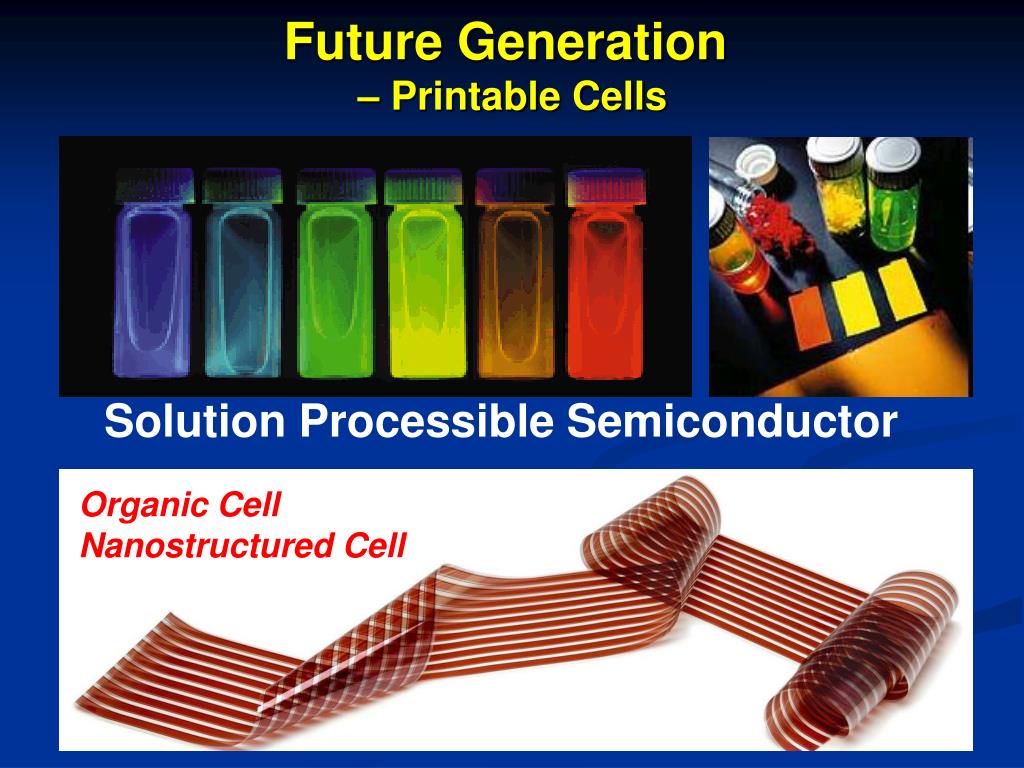 Future Generation
– Printable Cells

Solution Processible Semiconductor

Organic Cell
Nanostructured Cell